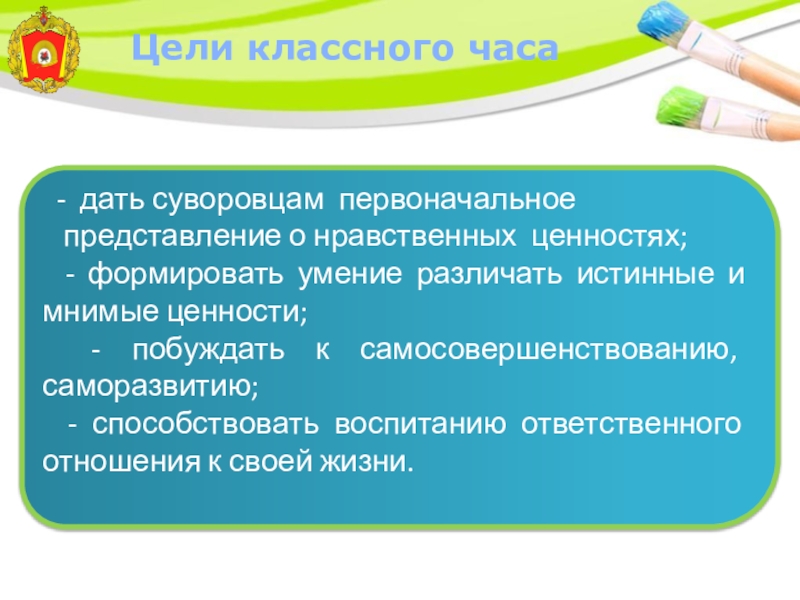 Цели классного часа

- дать суворовцам первоначальное представление о нравственных ценностях;

- формировать умение различать истинные и мнимые ценности;

- побуждать к самосовершенствованию, саморазвитию;

- способствовать воспитанию ответственного отношения к своей жизни.